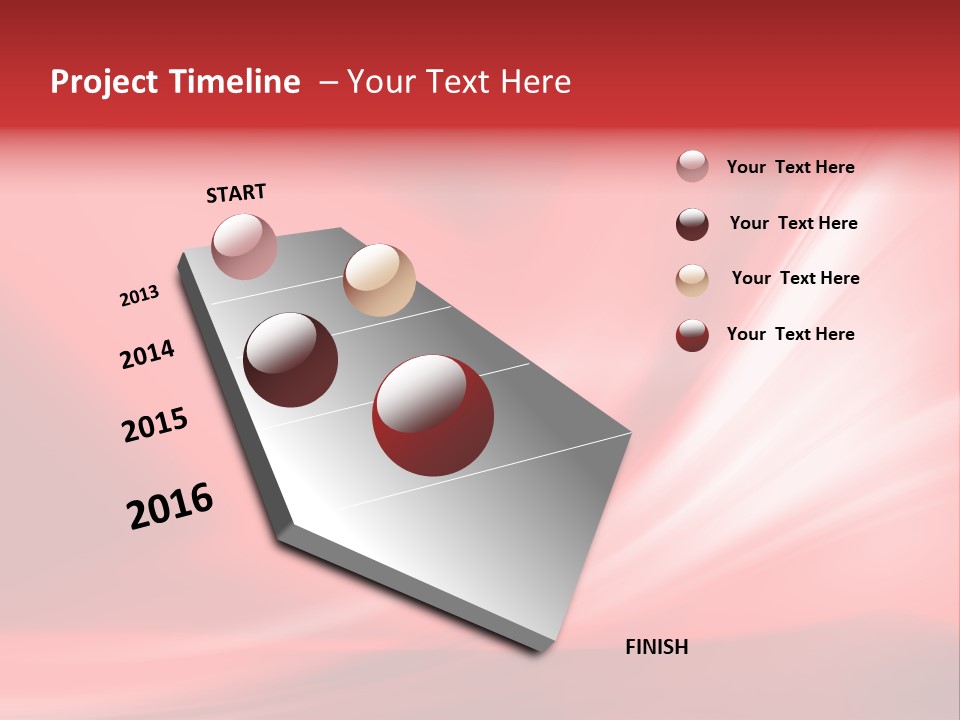 Project Timeline – Your Text Here

START

2013

2014

2015

2016

FINISH

Your Text Here

Your Text Here

Your Text Here

Your Text Here